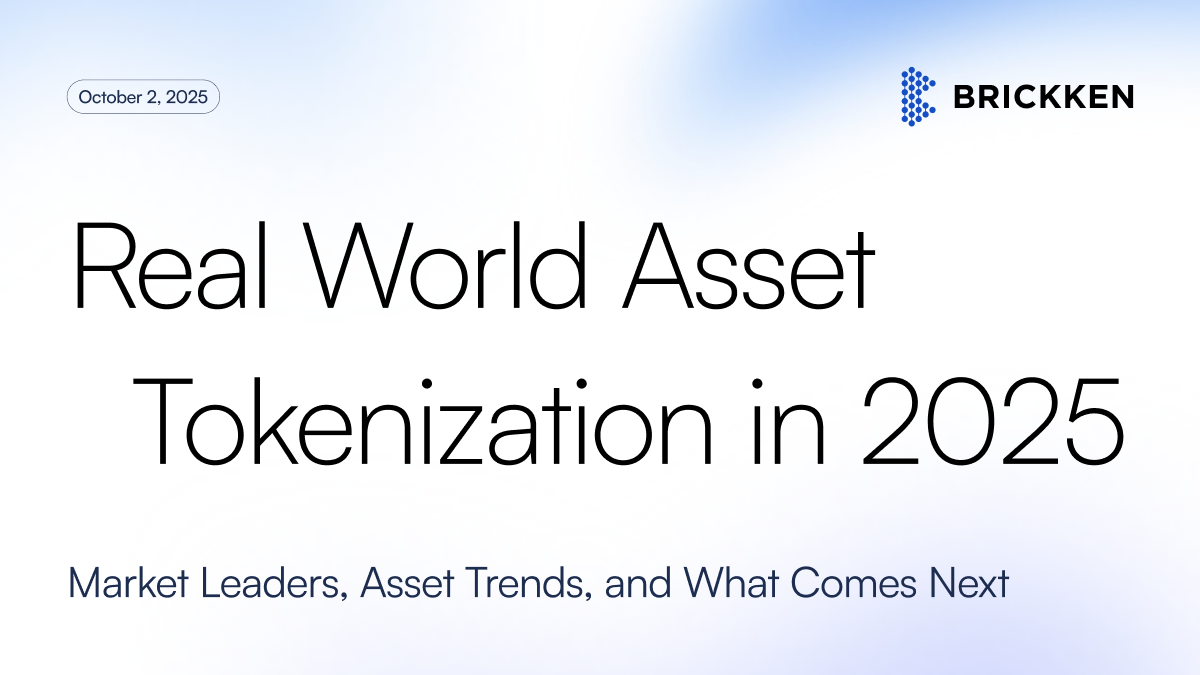 October 2, 2025

BRICKKEN

Real World Asset Tokenization in 2025

Market Leaders, Asset Trends, and What Comes Next